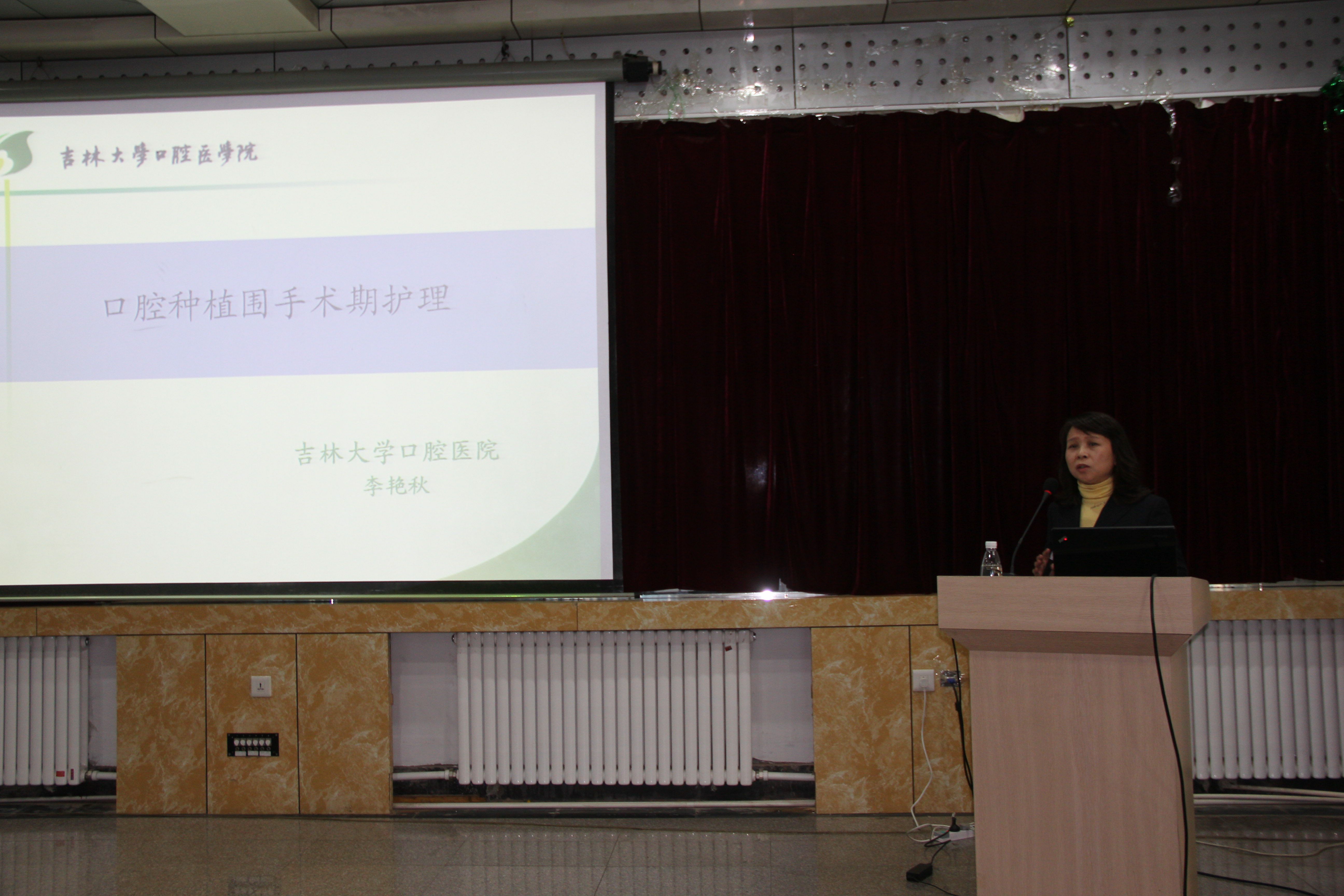 吉林大學口腔医學院

口腔种植围手术期护理

吉林大学口腔医院
李艳秋